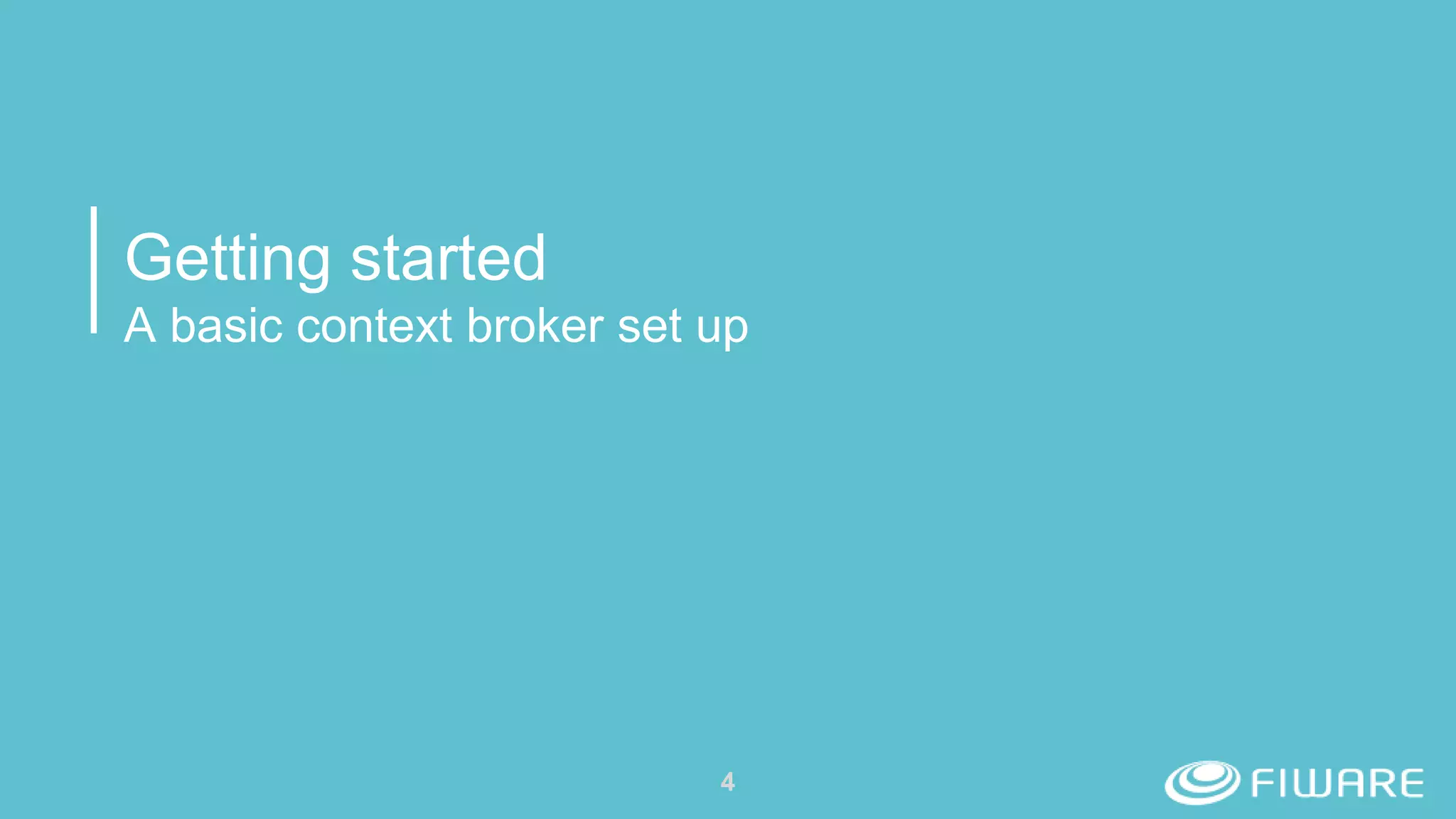 Getting started
A basic context broker set up

4

FIWARE